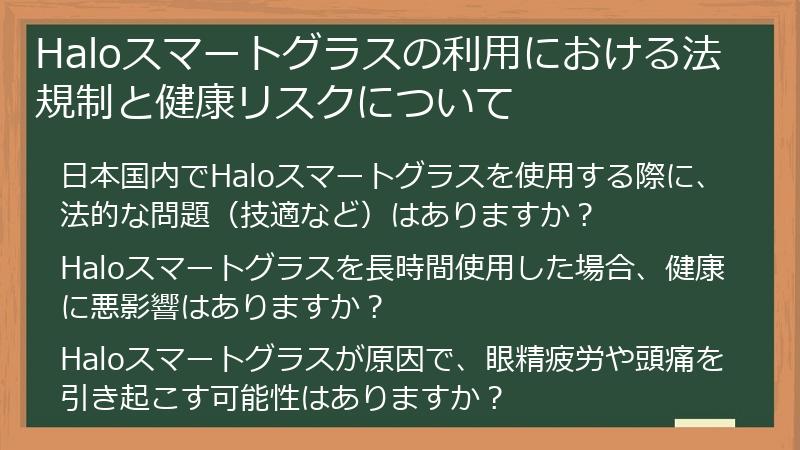 Haloスマートグラスの利用における法規制と健康リスクについて

日本国内でHaloスマートグラスを使用する際に、法的な問題（技適など）はありますか？

Haloスマートグラスを長時間使用した場合、健康に悪影響はありますか？

Haloスマートグラスが原因で、眼精疲労や頭痛を引き起こす可能性はありますか？